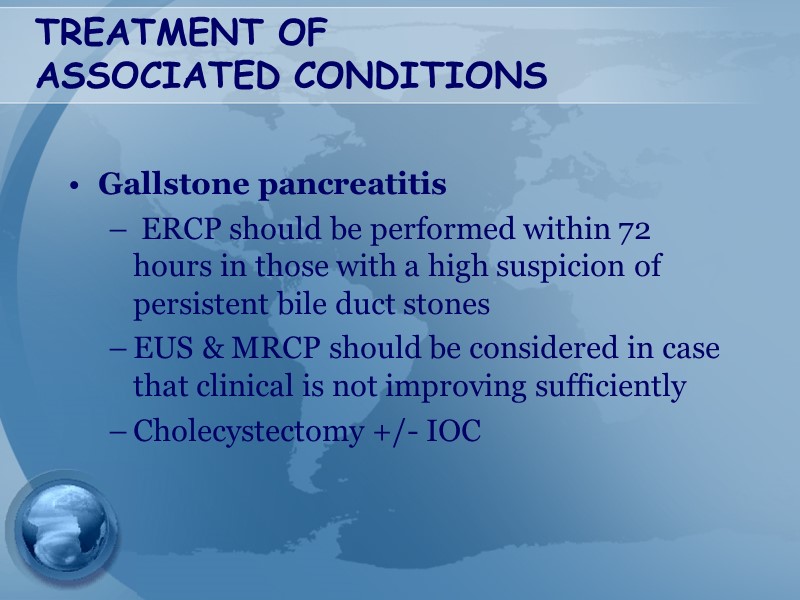 TREATMENT OF
ASSOCIATED CONDITIONS

• Gallstone pancreatitis
– ERCP should be performed within 72 hours in those with a high suspicion of persistent bile duct stones
– EUS & MRCP should be considered in case that clinical is not improving sufficiently
– Cholecystectomy +/- IOC